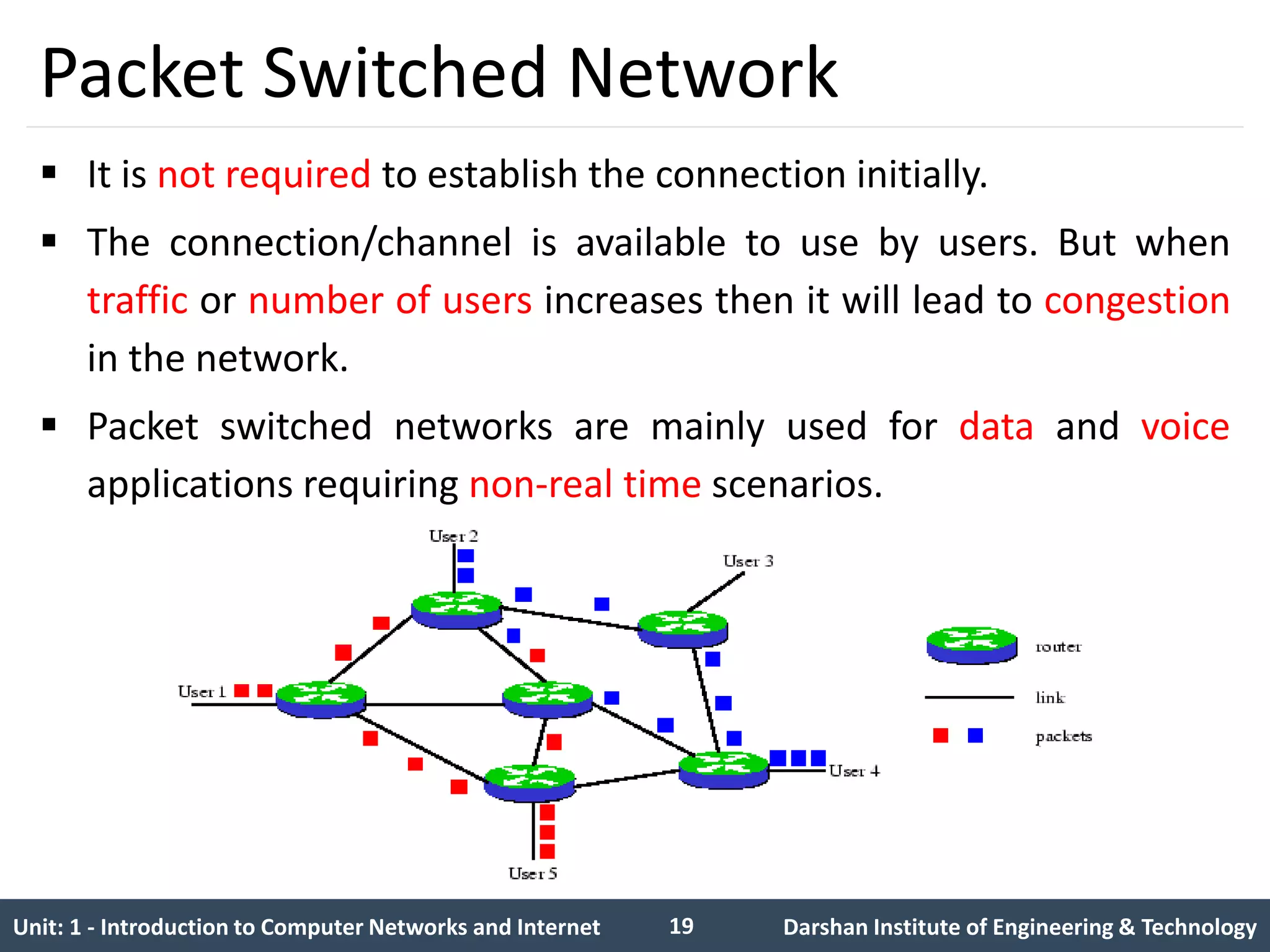 Packet Switched Network

▪ It is not required to establish the connection initially.

▪ The connection/channel is available to use by users. But when traffic or number of users increases then it will lead to congestion in the network.

▪ Packet switched networks are mainly used for data and voice applications requiring non-real time scenarios.

User 2
User 3
User 1
User 4
User 5
router
link
packets

Unit: 1 - Introduction to Computer Networks and Internet 19 Darshan Institute of Engineering & Technology